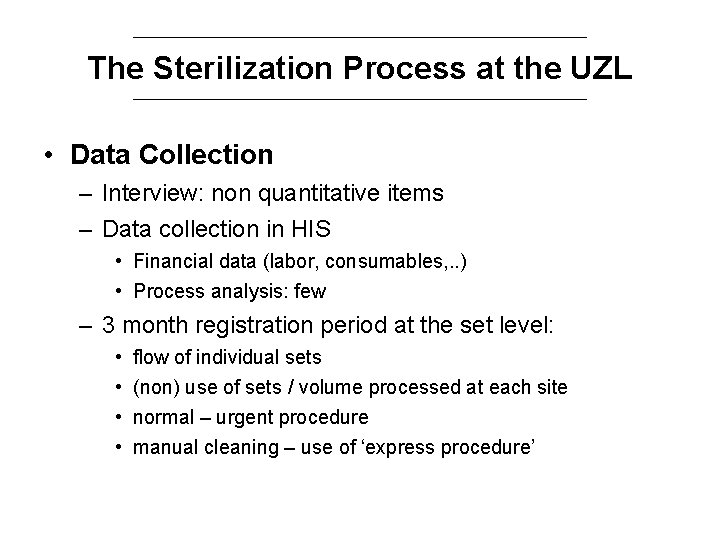 The Sterilization Process at the UZL

• Data Collection
– Interview: non quantitative items
– Data collection in HIS
• Financial data (labor, consumables,..)
• Process analysis: few
– 3 month registration period at the set level:
• flow of individual sets
• (non) use of sets / volume processed at each site
• normal – urgent procedure
• manual cleaning – use of ‘express procedure’